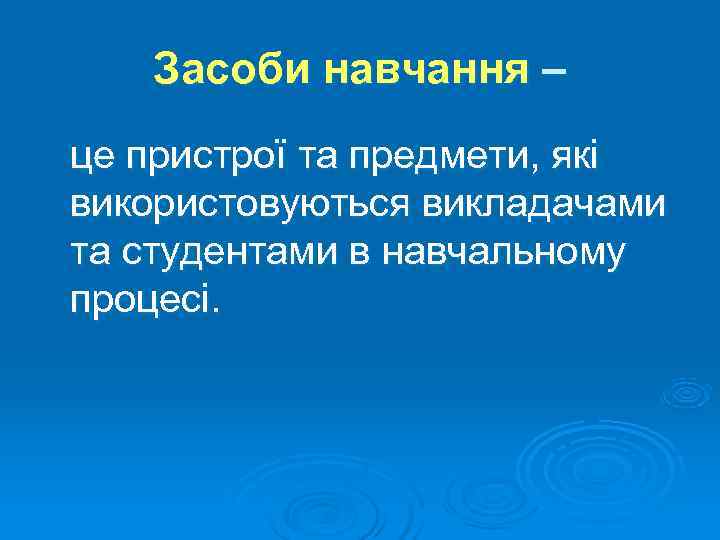 Засоби навчання –

це пристрої та предмети, які використовуються викладачами та студентами в навчальному процесі.